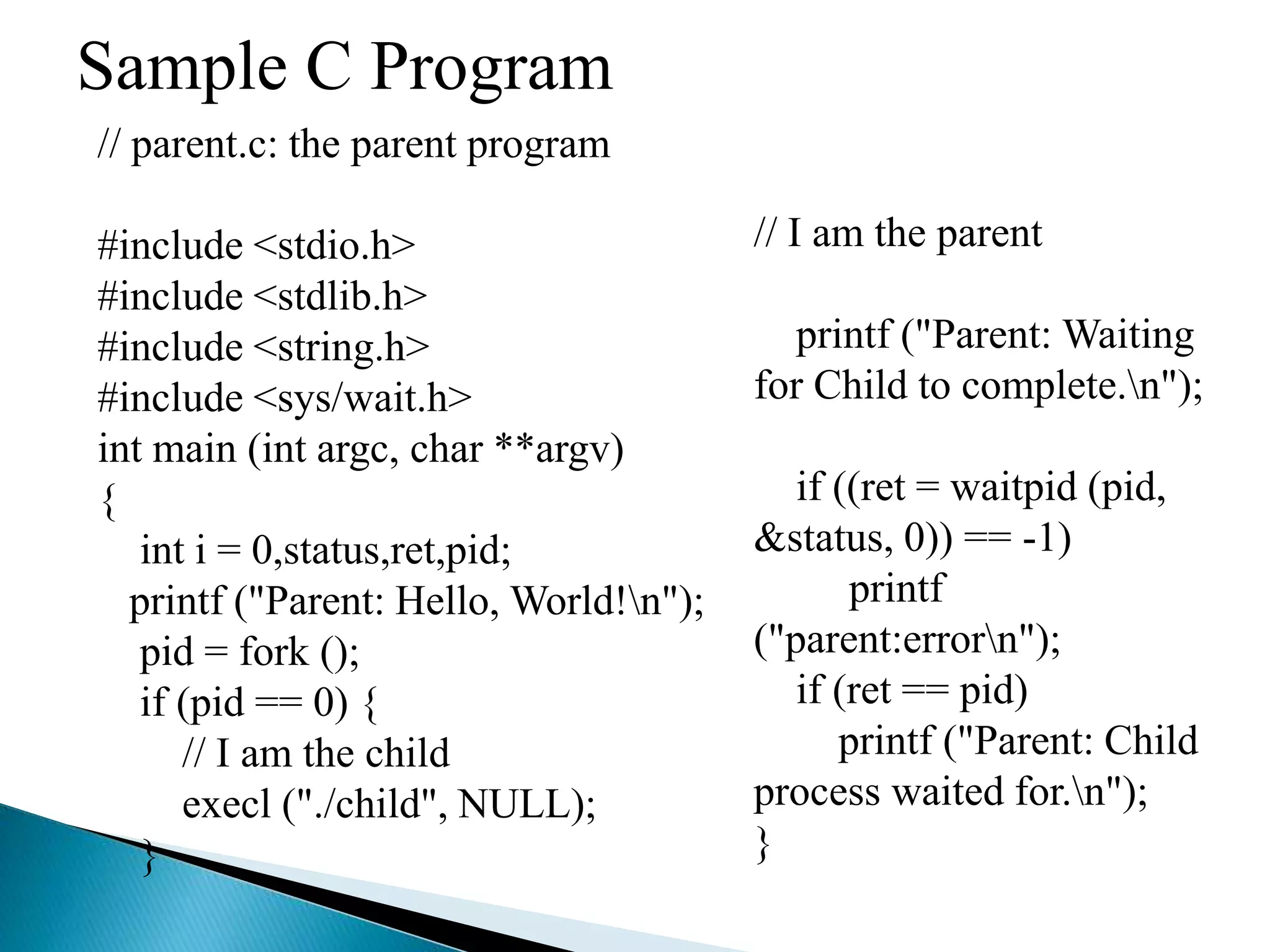 Sample C Program

// parent.c: the parent program

#include <stdio.h>
#include <stdlib.h>
#include <string.h>
#include <sys/wait.h>
int main (int argc, char **argv)
{
int i = 0,status,ret,pid;
printf ("Parent: Hello, World!\n");
pid = fork ();
if (pid == 0) {
// I am the child
execl ("./child", NULL);
}

// I am the parent

printf ("Parent: Waiting for Child to complete.\n");

if ((ret = waitpid (pid, &status, 0)) == -1)
printf ("parent:error\n");
if (ret == pid)
printf ("Parent: Child process waited for.\n");
}